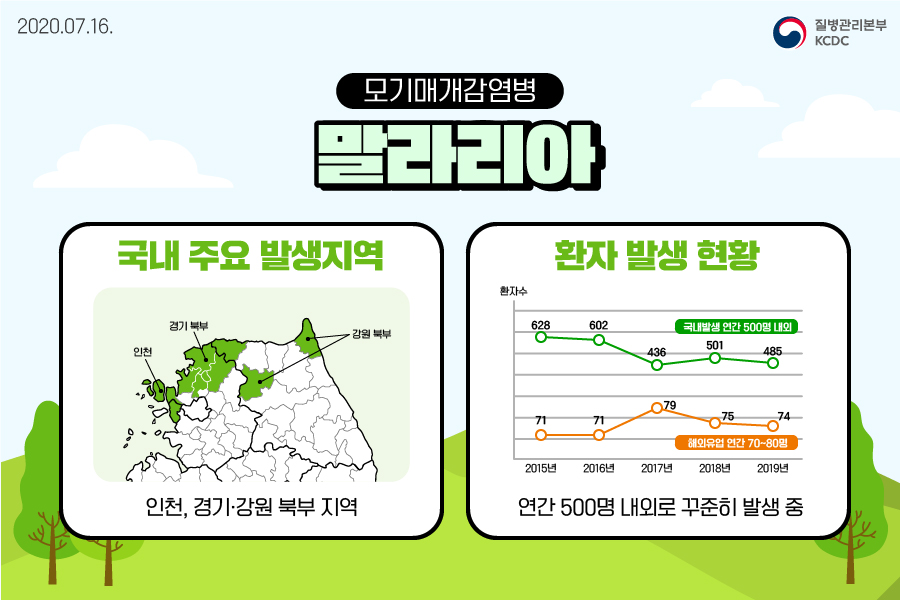 2020.07.16.

질병관리본부
KCDC

모기매개감염병

말라리아

국내 주요 발생지역

경기 북부
강원 북부
인천

인천, 경기·강원 북부 지역

환자 발생 현황

환자수

628
602
436
501
485

국내발생 연간 500명 내외

71
71
79
75
74

해외유입 연간 70~80명

2015년
2016년
2017년
2018년
2019년

연간 500명 내외로 꾸준히 발생 중